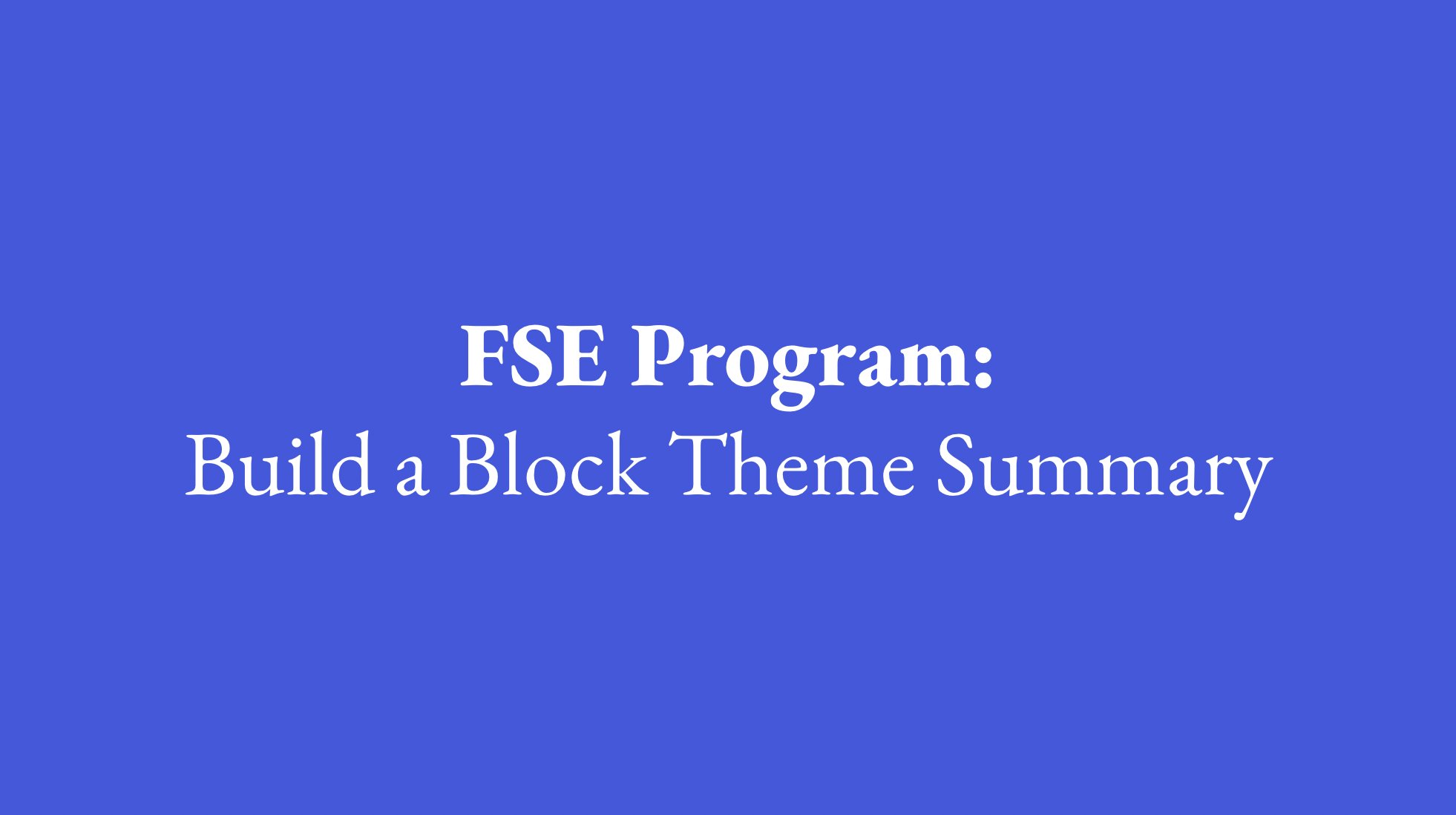 FSE Program:
Build a Block Theme Summary